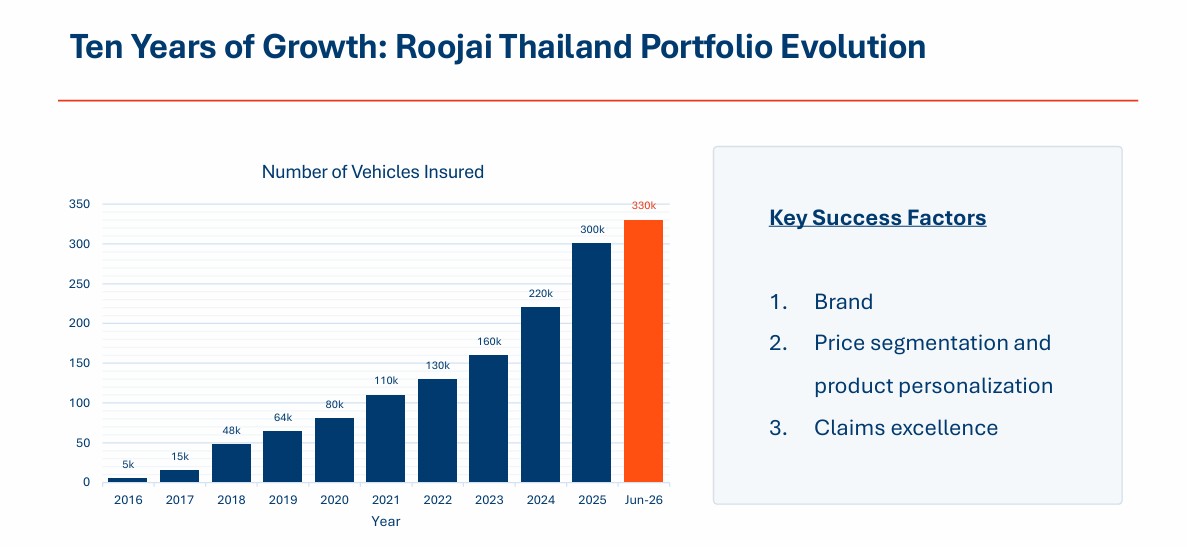 Ten Years of Growth: Roojai Thailand Portfolio Evolution

Number of Vehicles Insured

350
300
250
200
150
100
50
0

5k
15k
48k
64k
80k
110k
130k
160k
220k
300k
330k

2016
2017
2018
2019
2020
2021
2022
2023
2024
2025
Jun-26

Year

Key Success Factors

1. Brand
2. Price segmentation and product personalization
3. Claims excellence